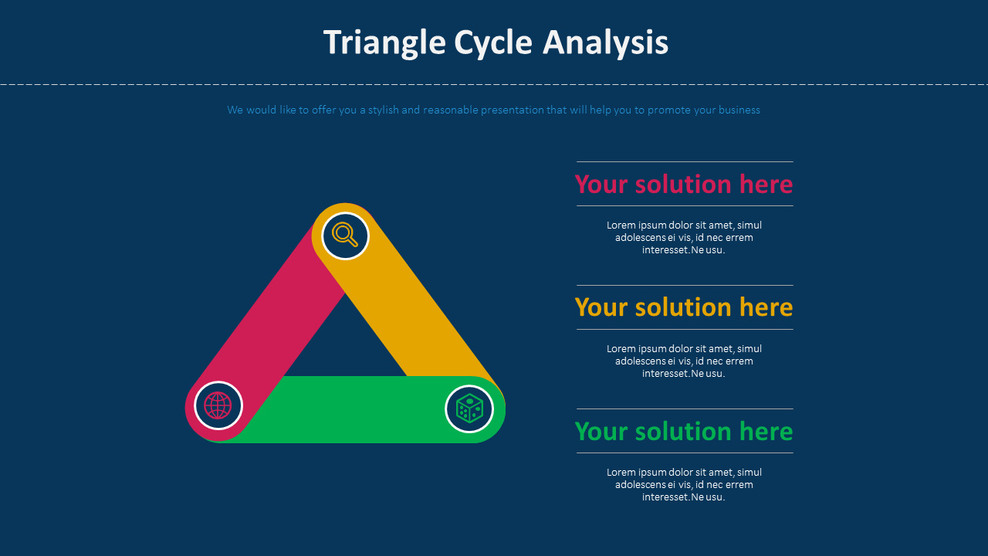 Triangle Cycle Analysis

We would like to offer you a stylish and reasonable presentation that will help you to promote your business

Your solution here

Lorem ipsum dolor sit amet, simul adolescens ei vis, id nec errem interesset.Ne usu.

Your solution here

Lorem ipsum dolor sit amet, simul adolescens ei vis, id nec errem interesset.Ne usu.

Your solution here

Lorem ipsum dolor sit amet, simul adolescens ei vis, id nec errem interesset.Ne usu.